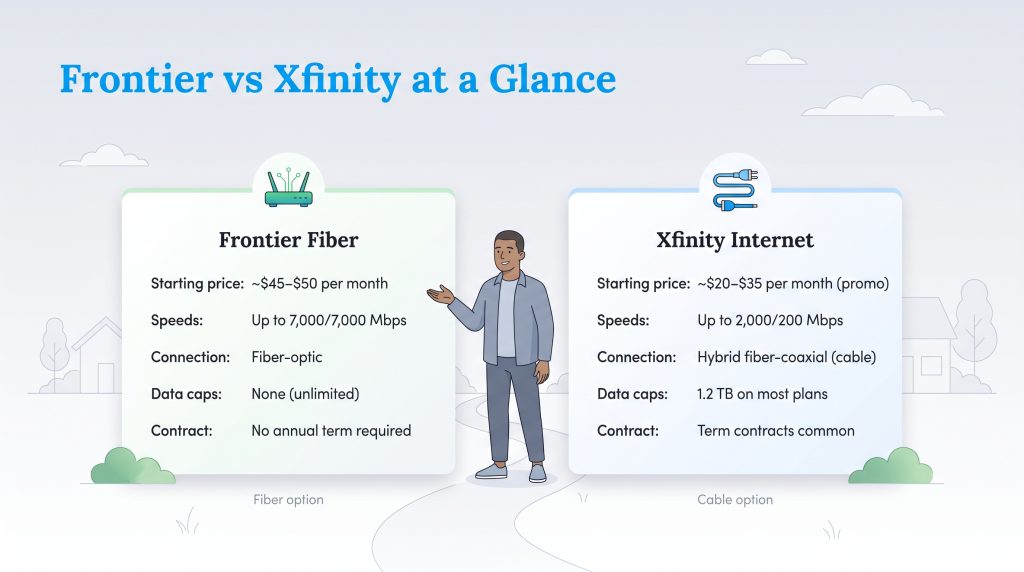 Frontier vs Xfinity at a Glance

Frontier Fiber

Starting price: ~\$45–\$50 per month

Speeds: Up to 7,000/7,000 Mbps

Connection: Fiber-optic

Data caps: None (unlimited)

Contract: No annual term required

Fiber option

Xfinity Internet

Starting price: ~\$20–\$35 per month (promo)

Speeds: Up to 2,000/200 Mbps

Connection: Hybrid fiber-coaxial (cable)

Data caps: 1.2 TB on most plans

Contract: Term contracts common

Cable option